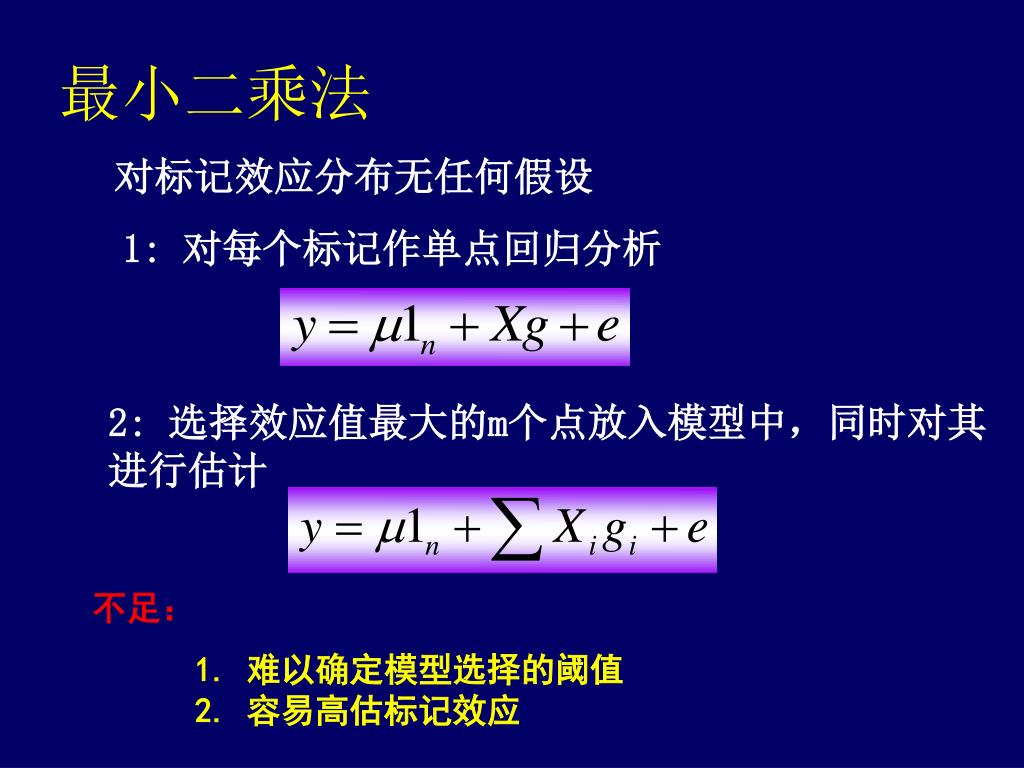 最小二乘法

对标记效应分布无任何假设

1: 对每个标记作单点回归分析

$y = \mu 1_n + Xg + e$

2: 选择效应值最大的m个点放入模型中，同时对其进行估计

$y = \mu 1_n + \sum X_i g_i + e$

不足：

1. 难以确定模型选择的阈值
2. 容易高估标记效应